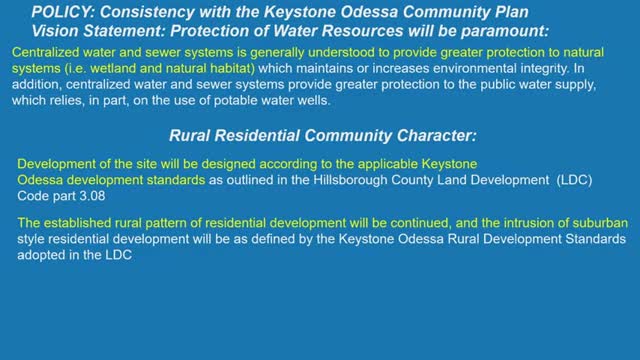 POLICY: Consistency with the Keystone Odessa Community Plan
Vision Statement: Protection of Water Resources will be paramount:

Centralized water and sewer systems is generally understood to provide greater protection to natural systems (i.e. wetland and natural habitat) which maintains or increases environmental integrity. In addition, centralized water and sewer systems provide greater protection to the public water supply, which relies, in part, on the use of potable water wells.

Rural Residential Community Character:

Development of the site will be designed according to the applicable Keystone Odessa development standards as outlined in the Hillsborough County Land Development (LDC) Code part 3.08

The established rural pattern of residential development will be continued, and the intrusion of suburban style residential development will be as defined by the Keystone Odessa Rural Development Standards adopted in the LDC